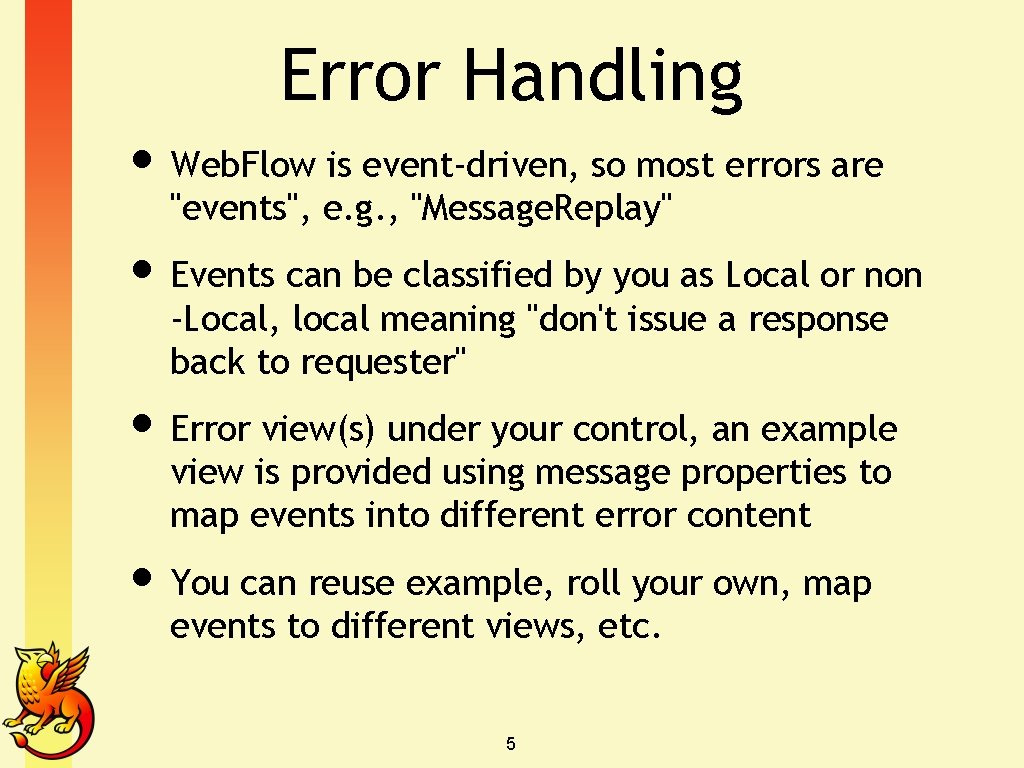 Error Handling

• Web.Flow is event-driven, so most errors are "events", e.g., "Message.Replay"

• Events can be classified by you as Local or non -Local, local meaning "don't issue a response back to requester"

• Error view(s) under your control, an example view is provided using message properties to map events into different error content

• You can reuse example, roll your own, map events to different views, etc.

5